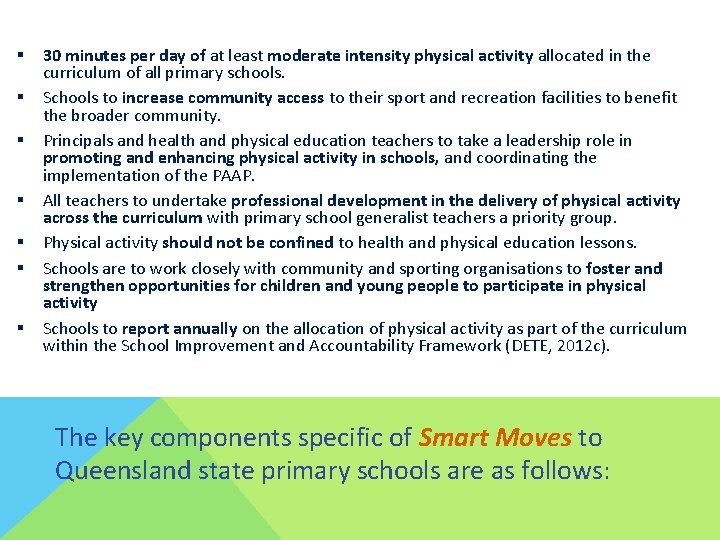 ▪ 30 minutes per day of at least moderate intensity physical activity allocated in the curriculum of all primary schools.

▪ Schools to increase community access to their sport and recreation facilities to benefit the broader community.

▪ Principals and health and physical education teachers to take a leadership role in promoting and enhancing physical activity in schools, and coordinating the implementation of the PAAP.

▪ All teachers to undertake professional development in the delivery of physical activity across the curriculum with primary school generalist teachers a priority group.

▪ Physical activity should not be confined to health and physical education lessons.

▪ Schools are to work closely with community and sporting organisations to foster and strengthen opportunities for children and young people to participate in physical activity

▪ Schools to report annually on the allocation of physical activity as part of the curriculum within the School Improvement and Accountability Framework (DETE, 2012c).

The key components specific of Smart Moves to Queensland state primary schools are as follows: